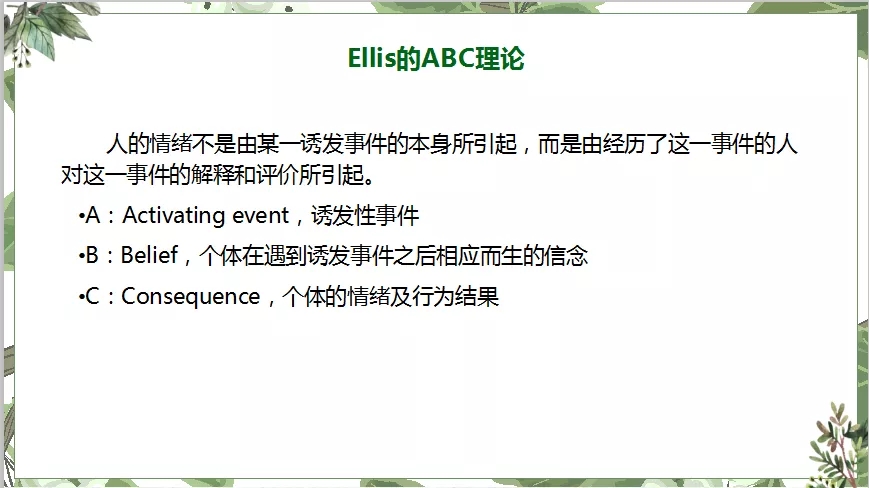 Ellis的ABC理论

人的情绪不是由某一诱发事件的本身所引起，而是由经历了这一事件的人对这一事件的解释和评价所引起。

•A：Activating event，诱发性事件

•B：Belief，个体在遇到诱发事件之后相应而生的信念

•C：Consequence，个体的情绪及行为结果